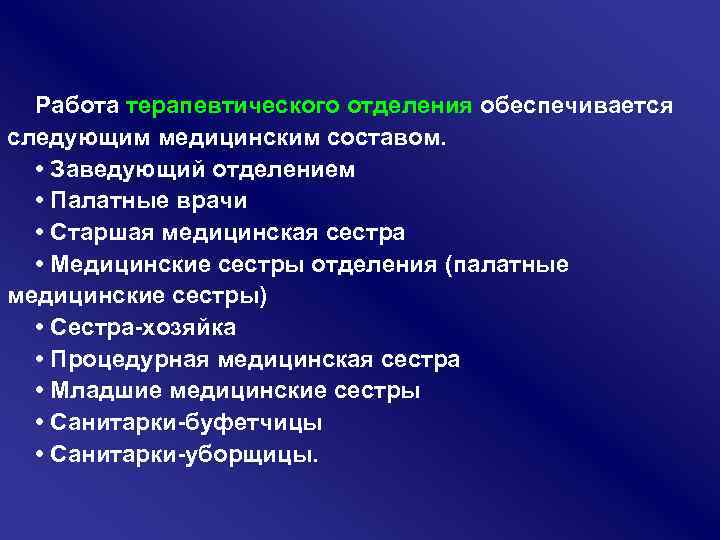 Работа терапевтического отделения обеспечивается следующим медицинским составом.

• Заведующий отделением
• Палатные врачи
• Старшая медицинская сестра
• Медицинские сестры отделения (палатные медицинские сестры)
• Сестра-хозяйка
• Процедурная медицинская сестра
• Младшие медицинские сестры
• Санитарки-буфетчицы
• Санитарки-уборщицы.